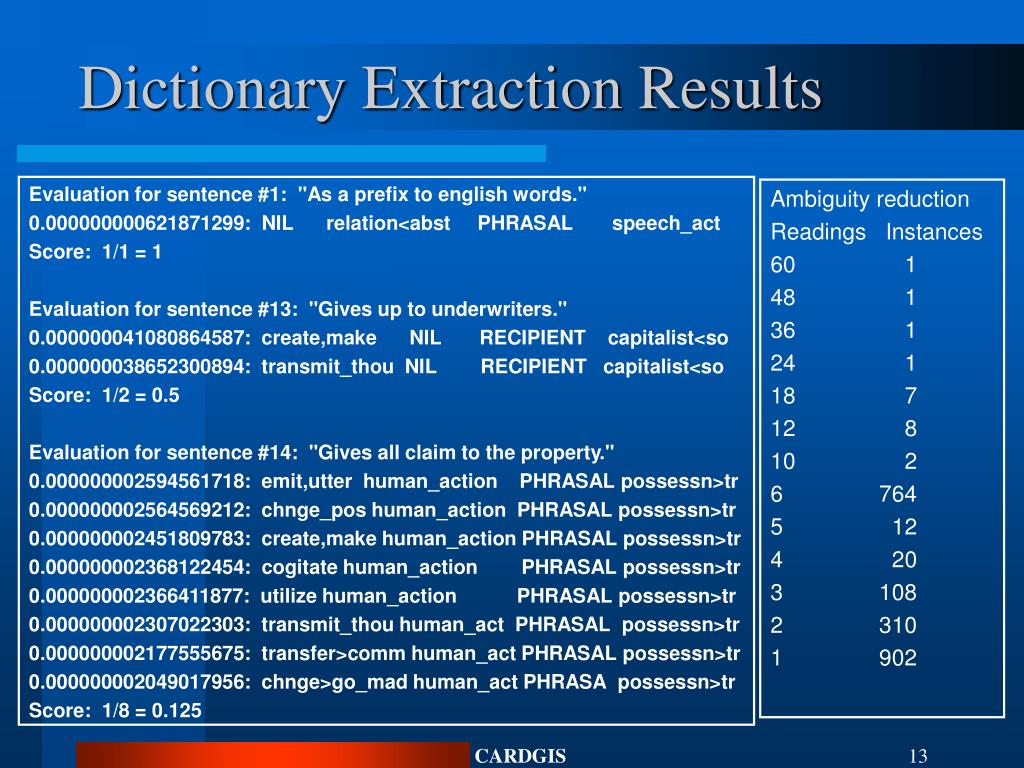 Dictionary Extraction Results

Evaluation for sentence #1: "As a prefix to english words."
0.000000000621871299: NIL relation<abst PHRASAL speech_act
Score: 1/1 = 1

Evaluation for sentence #13: "Gives up to underwriters."
0.000000041080864587: create,make NIL RECIPIENT capitalist<so
0.000000038652300894: transmit_thou NIL RECIPIENT capitalist<so
Score: 1/2 = 0.5

Evaluation for sentence #14: "Gives all claim to the property."
0.000000002594561718: emit,utter human_action PHRASAL possessn>tr
0.000000002564569212: chnge_pos human_action PHRASAL possessn>tr
0.000000002451809783: create,make human_action PHRASAL possessn>tr
0.000000002368122454: cogitate human_action PHRASAL possessn>tr
0.000000002366411877: utilize human_action PHRASAL possessn>tr
0.000000002307022303: transmit_thou human_act PHRASAL possessn>tr
0.000000002177555675: transfer>comm human_act PHRASAL possessn>tr
0.000000002049017956: chnge>go_mad human_act PHRASA possessn>tr
Score: 1/8 = 0.125

Ambiguity reduction

| Readings | Instances |
|---|---|
| 60 | 1 |
| 48 | 1 |
| 36 | 1 |
| 24 | 1 |
| 18 | 7 |
| 12 | 8 |
| 10 | 2 |
| 6 | 764 |
| 5 | 12 |
| 4 | 20 |
| 3 | 108 |
| 2 | 310 |
| 1 | 902 |

CARDGIS

13